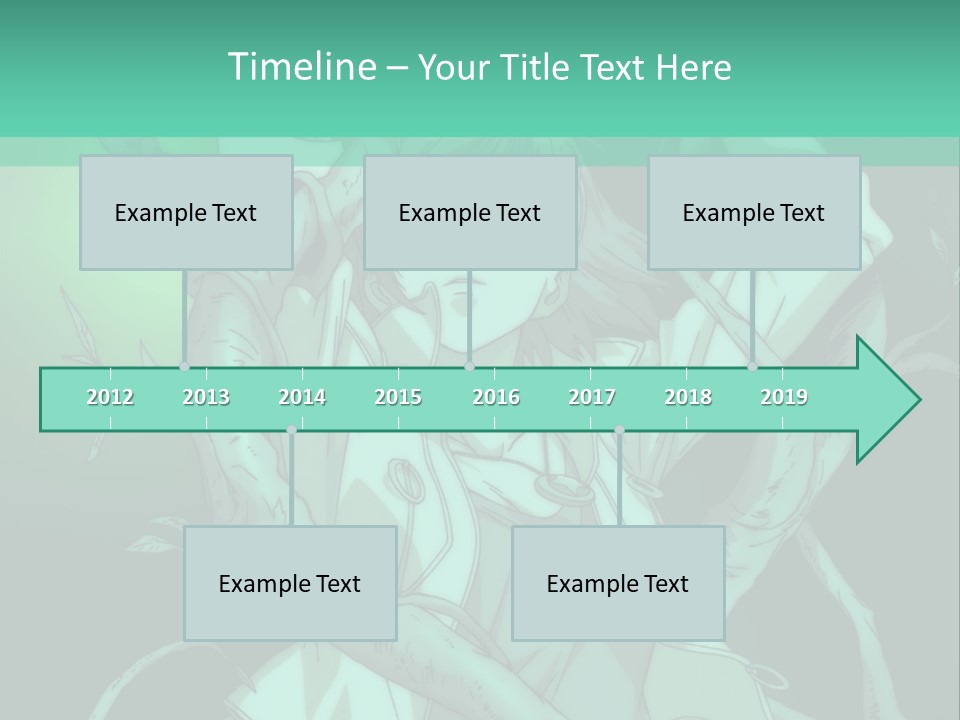 Timeline – Your Title Text Here

Example Text

Example Text

Example Text

2012 2013 2014 2015 2016 2017 2018 2019

Example Text

Example Text